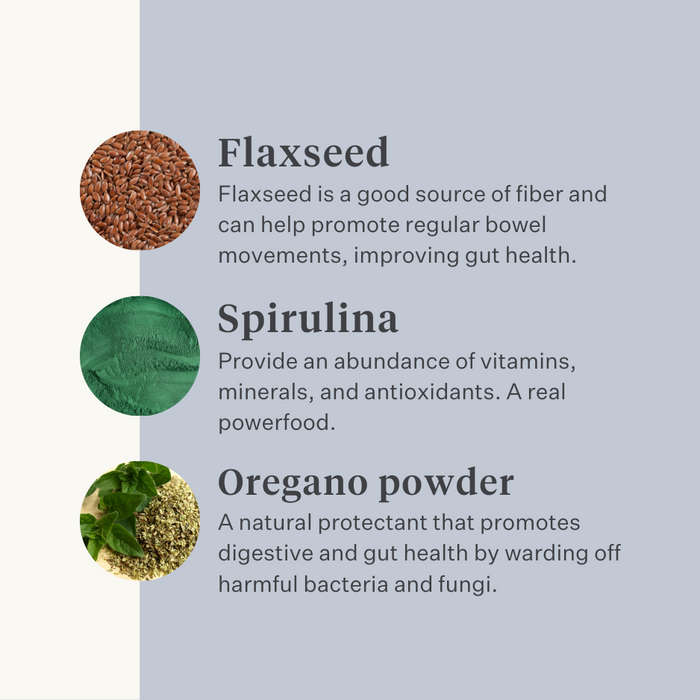 Flaxseed

Flaxseed is a good source of fiber and can help promote regular bowel movements, improving gut health.

Spirulina

Provide an abundance of vitamins, minerals, and antioxidants. A real powerfood.

Oregano powder

A natural protectant that promotes digestive and gut health by warding off harmful bacteria and fungi.